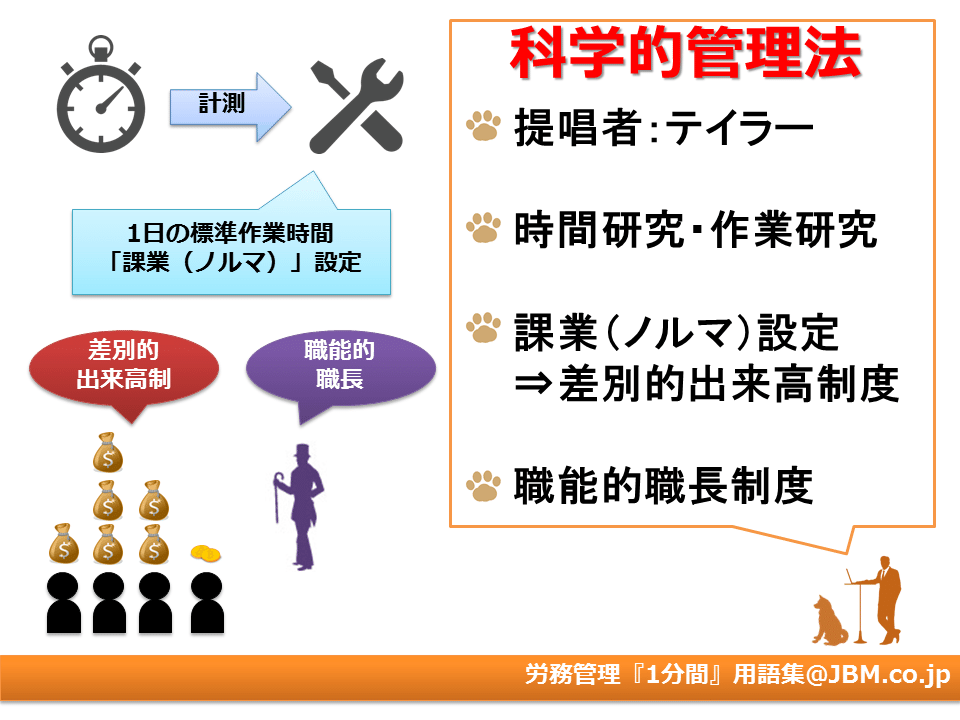 計測

1日の標準作業時間
「課業（ノルマ）」設定

差別的
出来高制

職能的
職長

$ $ $ $ $ $

科学的管理法

提唱者：テイラー

時間研究・作業研究

課業（ノルマ）設定
⇒差別的出来高制度

職能的職長制度

労務管理『1分間』用語集@JBM.co.jp